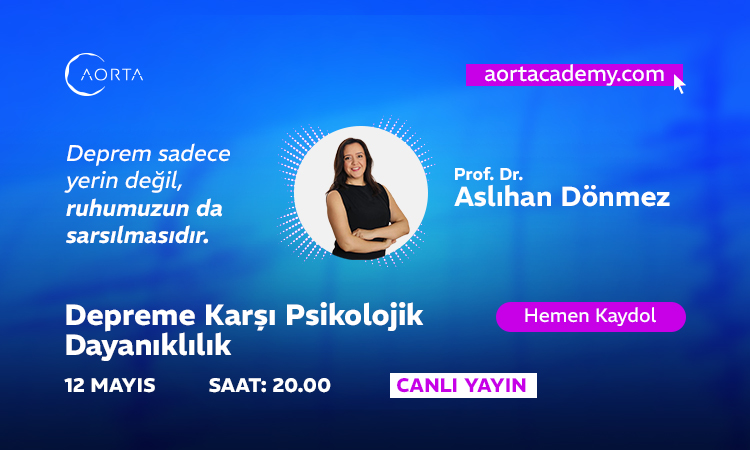 AORTA

aortacademy.com

Deprem sadece yerin değil, ruhumuzun da sarsılmasıdır.

Prof. Dr.
Aslıhan Dönmez

Depreme Karşı Psikolojik Dayanıklılık

Hemen Kaydol

12 MAYIS SAAT: 20.00 CANLI YAYIN